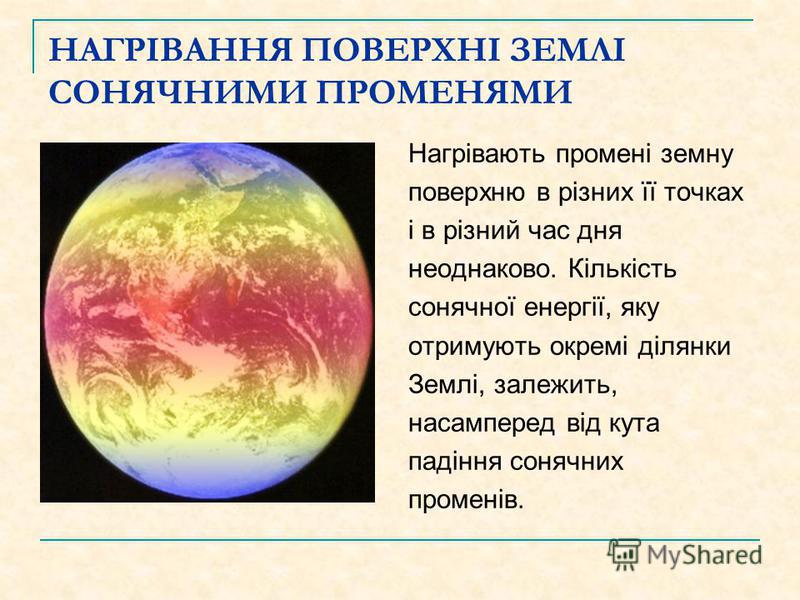 НАГРІВАННЯ ПОВЕРХНІ ЗЕМЛІ СОНЯЧНИМИ ПРОМЕНЯМИ

Нагрівають промені земну поверхню в різних її точках і в різний час дня неоднаково. Кількість сонячної енергії, яку отримують окремі ділянки Землі, залежить, насамперед від кута падіння сонячних променів.

MyShared